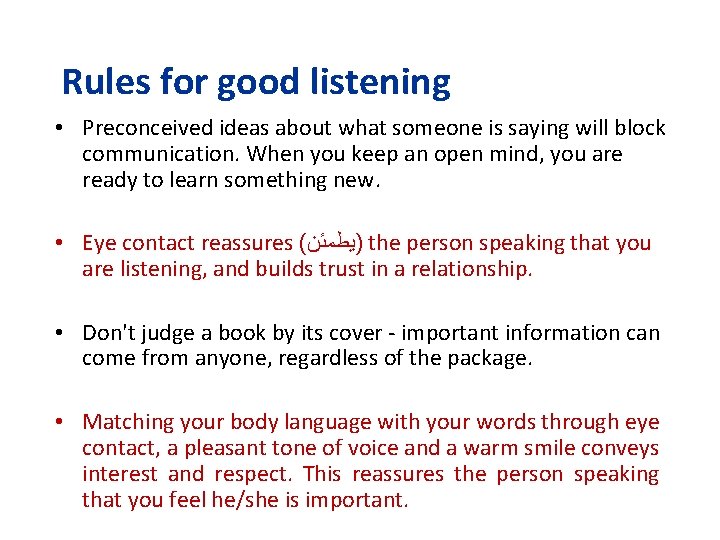 Rules for good listening

• Preconceived ideas about what someone is saying will block communication. When you keep an open mind, you are ready to learn something new.

• Eye contact reassures (يطمئن) the person speaking that you are listening, and builds trust in a relationship.

• Don't judge a book by its cover - important information can come from anyone, regardless of the package.

• Matching your body language with your words through eye contact, a pleasant tone of voice and a warm smile conveys interest and respect. This reassures the person speaking that you feel he/she is important.